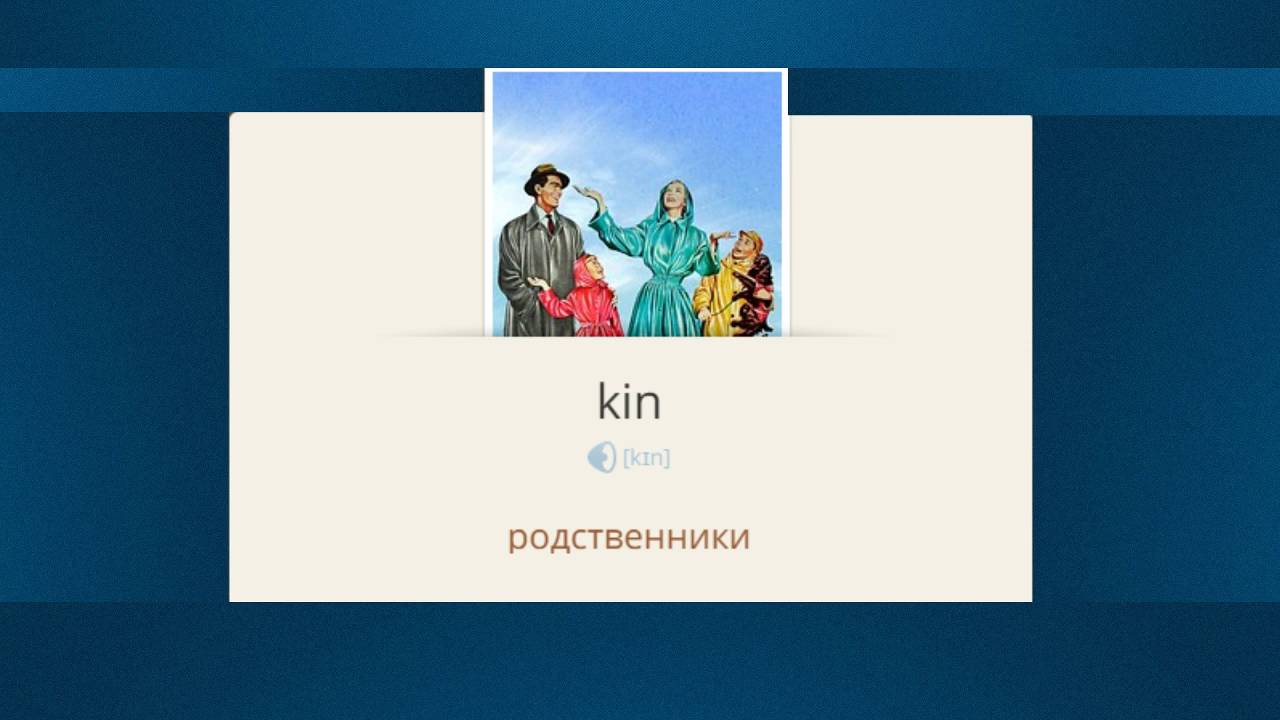 kin

[kɪn]

родственники